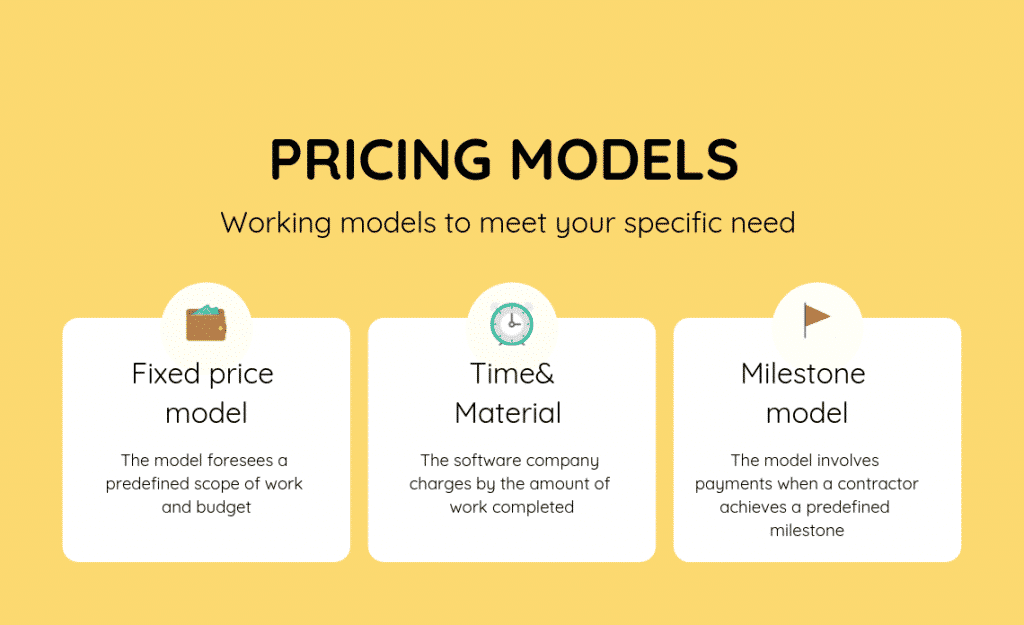 PRICING MODELS

Working models to meet your specific need

Fixed price model

The model foresees a predefined scope of work and budget

Time& Material

The software company charges by the amount of work completed

Milestone model

The model involves payments when a contractor achieves a predefined milestone